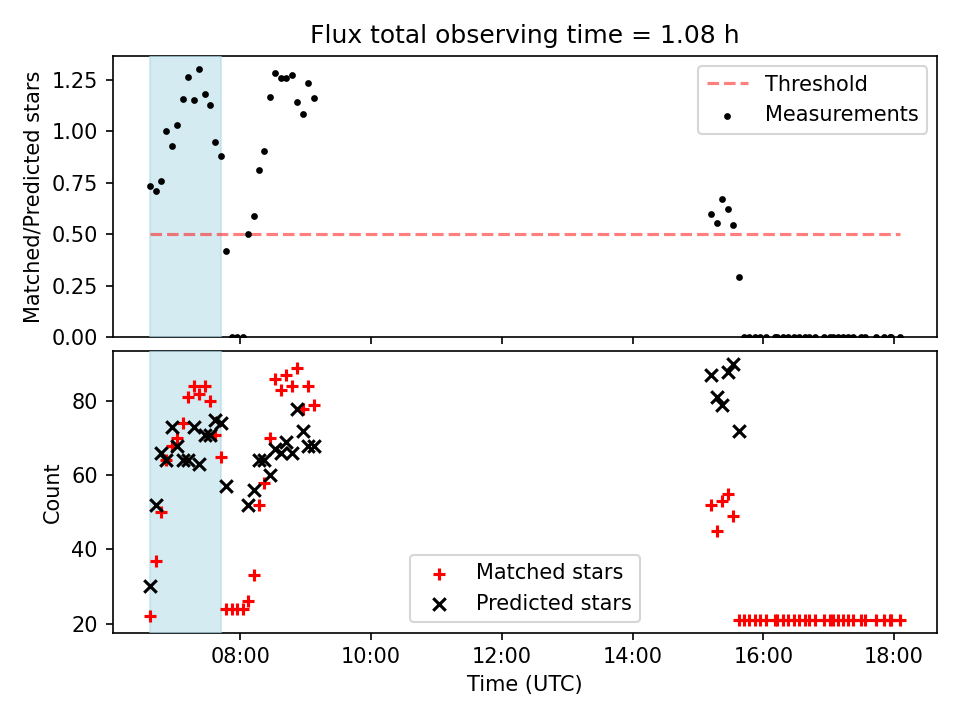 Flux total observing time = 1.08 h

Matched/Predicted stars

1.25
1.00
0.75
0.50
0.25
0.00

Threshold
Measurements

Count

80
60
40
20

Matched stars
Predicted stars

08:00
10:00
12:00
14:00
16:00
18:00

Time (UTC)